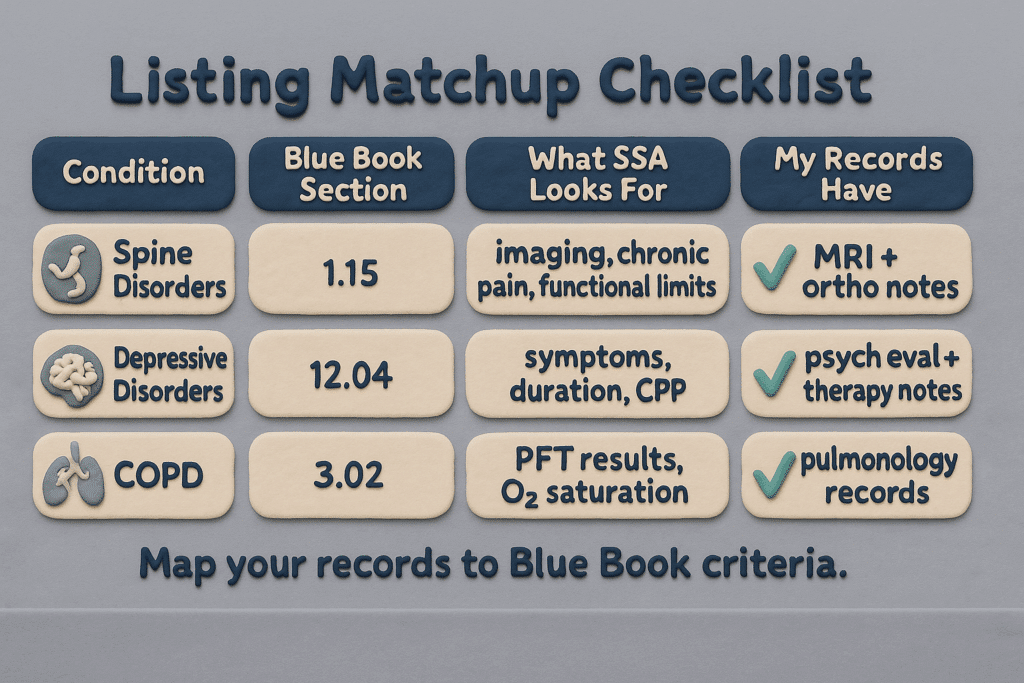 Listing Matchup Checklist

| Condition | Blue Book Section | What SSA Looks For | My Records Have |
|---|---|---|---|
| Spine Disorders | 1.15 | imaging, chronic pain, functional limits | ✓ MRI + ortho notes |
| Depressive Disorders | 12.04 | symptoms, duration, CPP | ✓ psych eval + therapy notes |
| COPD | 3.02 | PFT results, $O_2$ saturation | ✓ pulmonology records |

Map your records to Blue Book criteria.